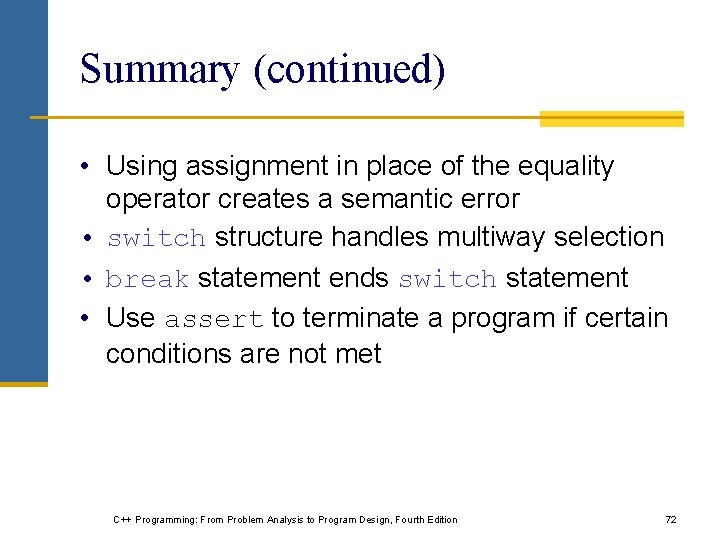 Summary (continued)

• Using assignment in place of the equality operator creates a semantic error
• switch structure handles multiway selection
• break statement ends switch statement
• Use assert to terminate a program if certain conditions are not met

C++ Programming: From Problem Analysis to Program Design, Fourth Edition

72